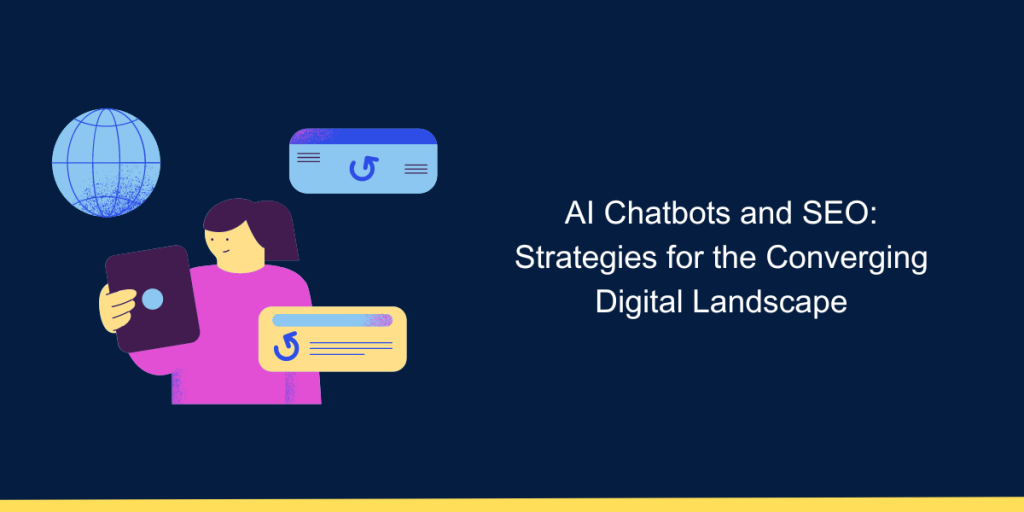 AI Chatbots and SEO: Strategies for the Converging Digital Landscape